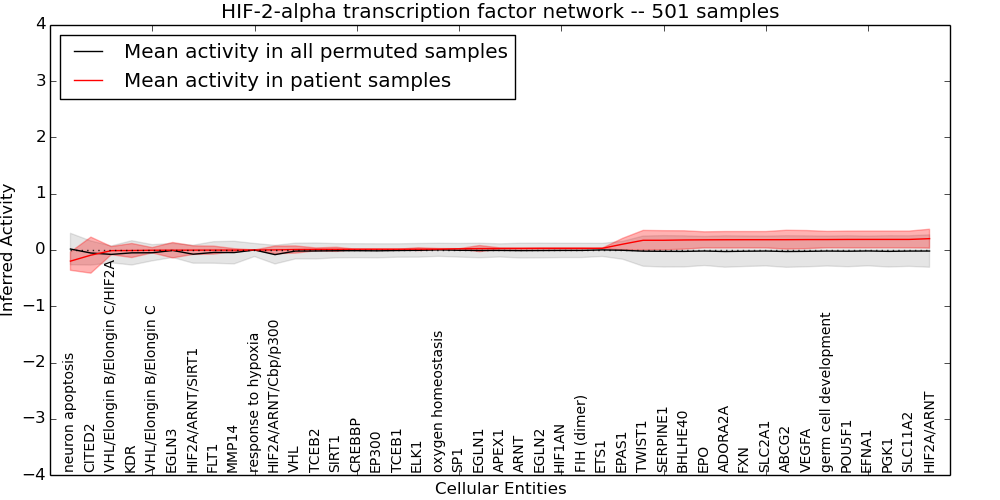 HIF-2-alpha transcription factor network -- 501 samples

Mean activity in all permuted samples
Mean activity in patient samples

Inferred Activity

4
3
2
1
0
−1
−2
−3
−4

neuron apoptosis
CITED2
VHL/Elongin B/Elongin C/HIF2A
KDR
VHL/Elongin B/Elongin C
EGLN3
HIF2A/ARNT/SIRT1
FLT1
MMP14
response to hypoxia
HIF2A/ARNT/Cbp/p300
VHL
TCEB2
SIRT1
CREBBP
EP300
TCEB1
ELK1
oxygen homeostasis
SP1
EGLN1
APEX1
ARNT
EGLN2
HIF1AN
FIH (dimer)
ETS1
EPAS1
TWIST1
SERPINE1
BHLHE40
EPO
ADORA2A
FXN
SLC2A1
ABCG2
VEGFA
germ cell development
POU5F1
EFNA1
PGK1
SLC11A2
HIF2A/ARNT

Cellular Entities